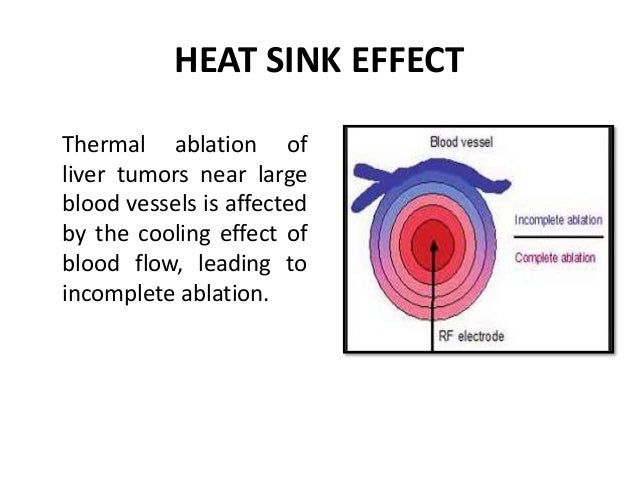 HEAT SINK EFFECT

Thermal ablation of liver tumors near large blood vessels is affected by the cooling effect of blood flow, leading to incomplete ablation.

Blood vessel

Incomplete ablation

Complete ablation

RF electrode